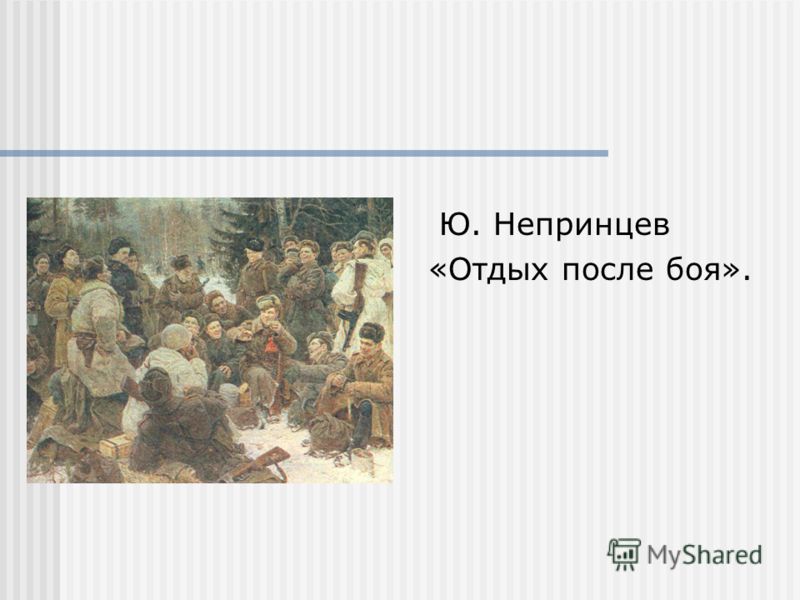 Ю. Непринцев
«Отдых после боя».

MyShared